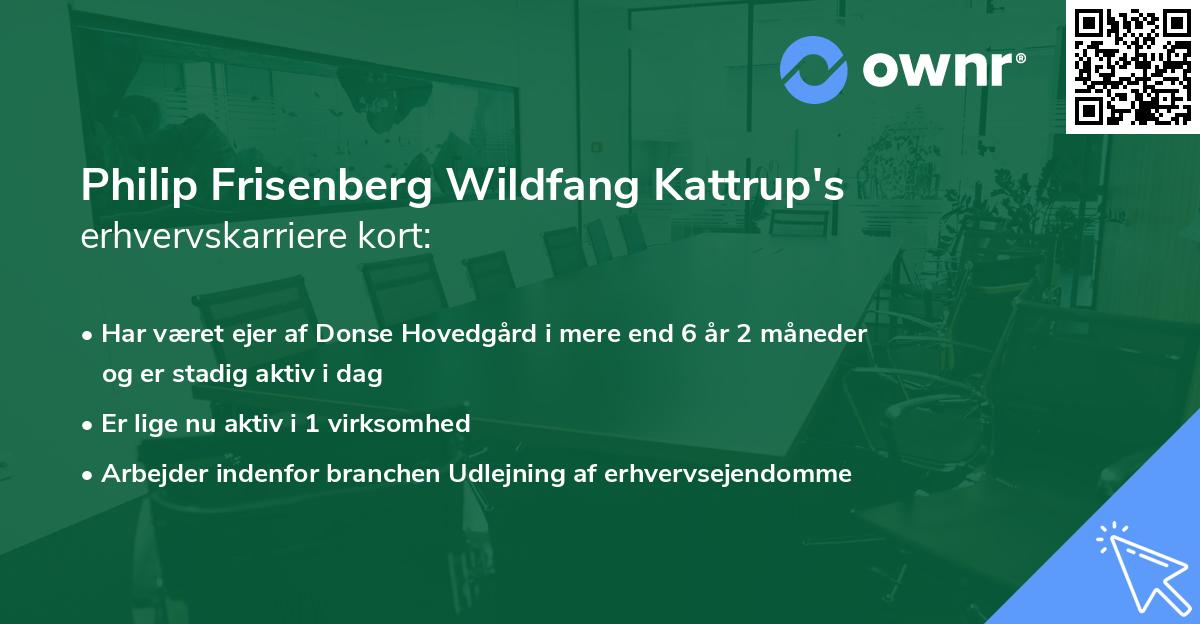 ownr®

Philip Frisenberg Wildfang Kattrup's erhvervskarriere kort:

• Har været ejer af Donse Hovedgård i mere end 6 år 2 måneder og er stadig aktiv i dag

• Er lige nu aktiv i 1 virksomhed

• Arbejder indenfor branchen Udlejning af erhvervsejendomme